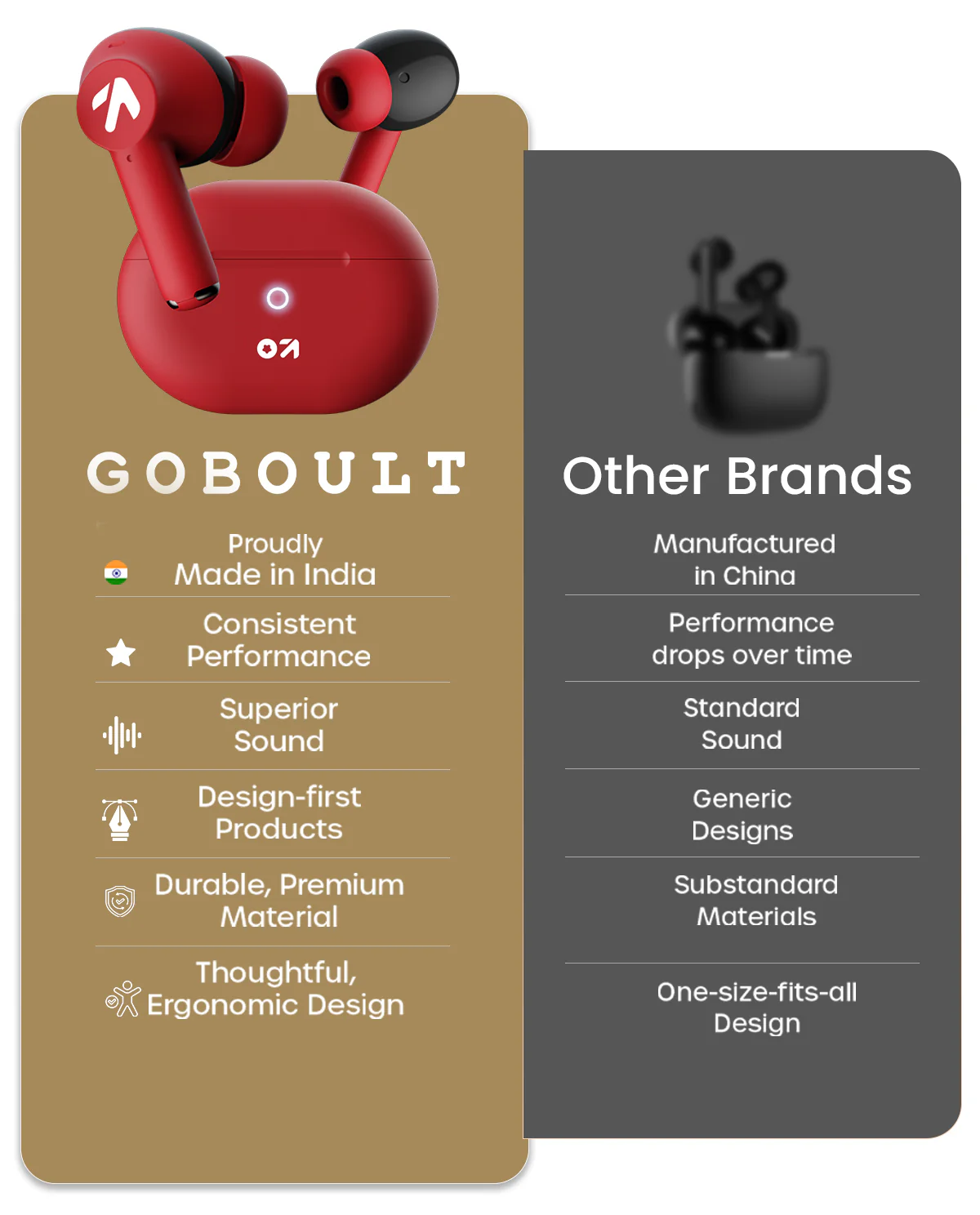 GOBOULT

Proudly
Made in India

Consistent
Performance

Superior
Sound

Design-first
Products

Durable, Premium
Material

Thoughtful,
Ergonomic Design

Other Brands

Manufactured
in China

Performance
drops over time

Standard
Sound

Generic
Designs

Substandard
Materials

One-size-fits-all
Design